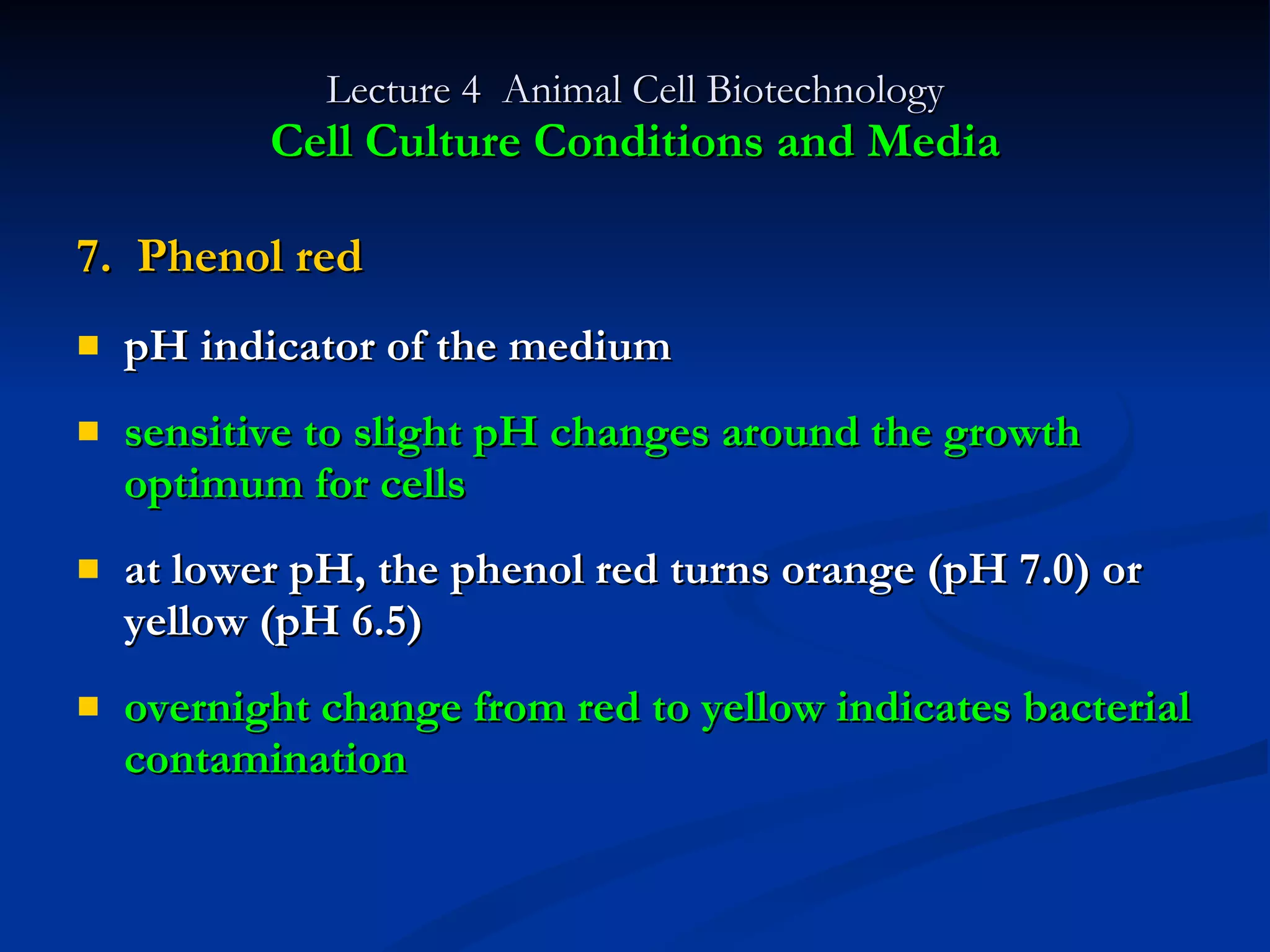 Lecture 4  Animal Cell Biotechnology
Cell Culture Conditions and Media

7.  Phenol red

pH indicator of the medium

sensitive to slight pH changes around the growth optimum for cells

at lower pH, the phenol red turns orange (pH 7.0) or yellow (pH 6.5)

overnight change from red to yellow indicates bacterial contamination